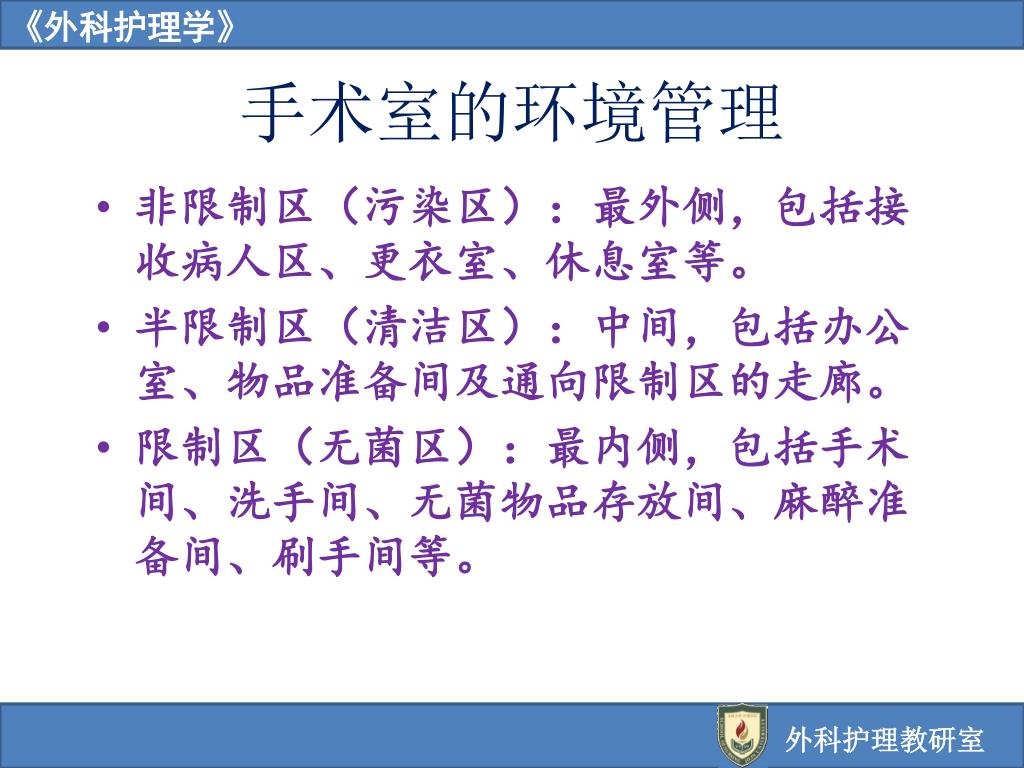 《外科护理学》

手术室的环境管理

• 非限制区（污染区）：最外侧，包括接收病人区、更衣室、休息室等。

• 半限制区（清洁区）：中间，包括办公室、物品准备间及通向限制区的走廊。

• 限制区（无菌区）：最内侧，包括手术间、洗手间、无菌物品存放间、麻醉准备间、刷手间等。

外科护理教研室